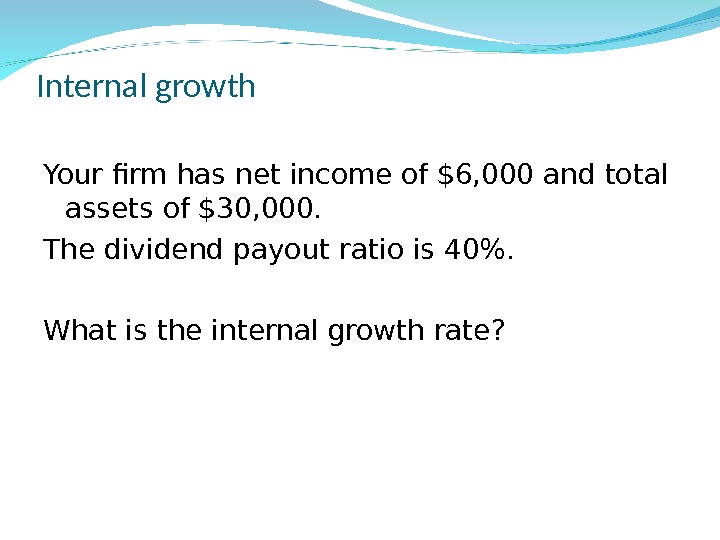 Internal growth

Your firm has net income of \$6,000 and total assets of \$30,000.

The dividend payout ratio is 40%.

What is the internal growth rate?